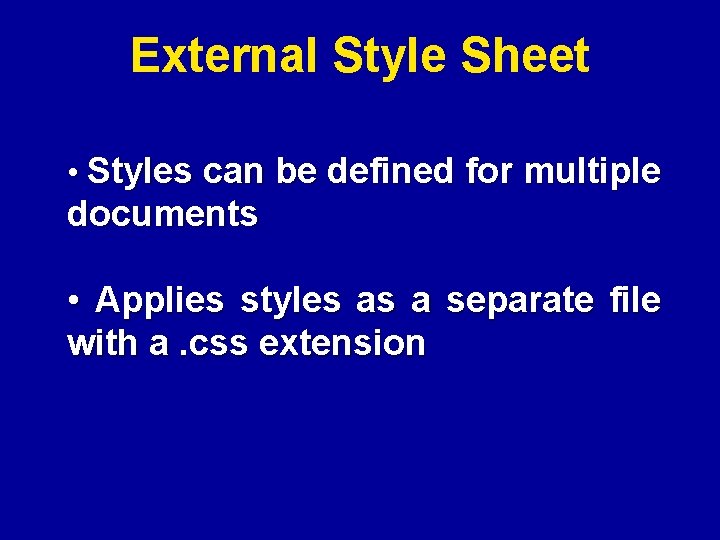 External Style Sheet

• Styles can be defined for multiple documents

• Applies styles as a separate file with a .css extension